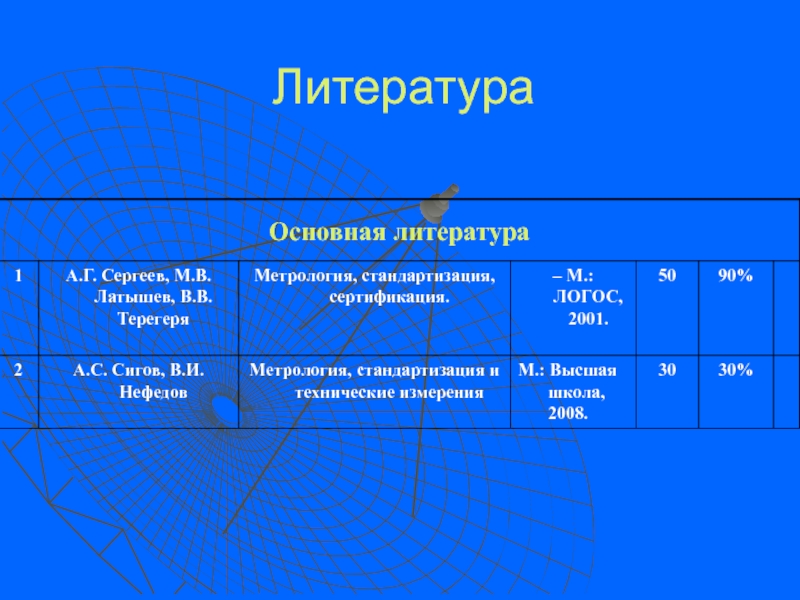 Литература

| Основная литература | | | | | | |
|---|---|---|---|---|---|---|
| 1 | А.Г. Сергеев, М.В. Латышев, В.В. Терегеря | Метрология, стандартизация, сертификация. | – М.: ЛОГОС, 2001. | 50 | 90% | |
| 2 | А.С. Сигов, В.И. Нефедов | Метрология, стандартизация и технические измерения | М.: Высшая школа, 2008. | 30 | 30% | |